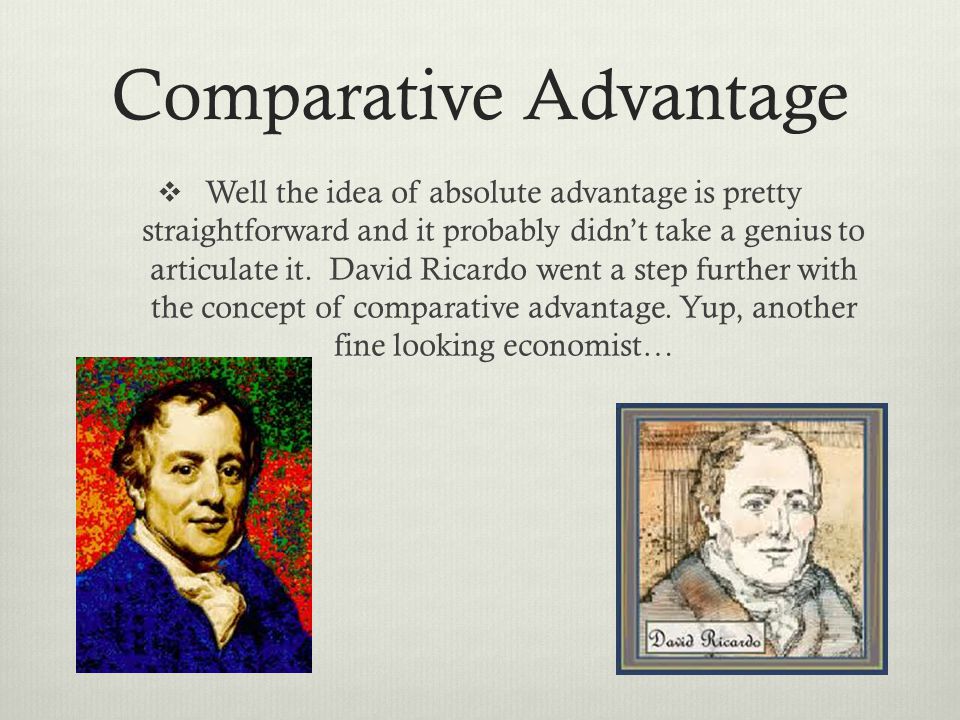 Comparative Advantage

❖ Well the idea of absolute advantage is pretty straightforward and it probably didn't take a genius to articulate it. David Ricardo went a step further with the concept of comparative advantage. Yup, another fine looking economist…

David Ricardo